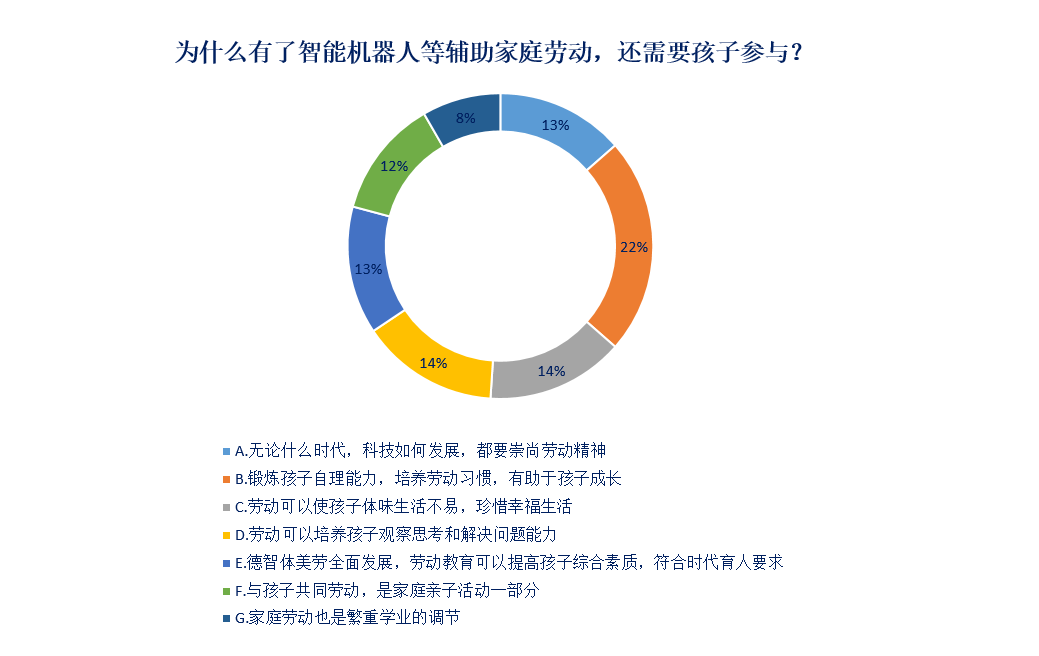 为什么有了智能机器人等辅助家庭劳动，还需要孩子参与？

13%
22%
14%
14%
13%
12%
8%

A.无论什么时代，科技如何发展，都要崇尚劳动精神
B.锻炼孩子自理能力，培养劳动习惯，有助于孩子成长
C.劳动可以使孩子体味生活不易，珍惜幸福生活
D.劳动可以培养孩子观察思考和解决问题能力
E.德智体美劳全面发展，劳动教育可以提高孩子综合素质，符合时代育人要求
F.与孩子共同劳动，是家庭亲子活动一部分
G.家庭劳动也是繁重学业的调节